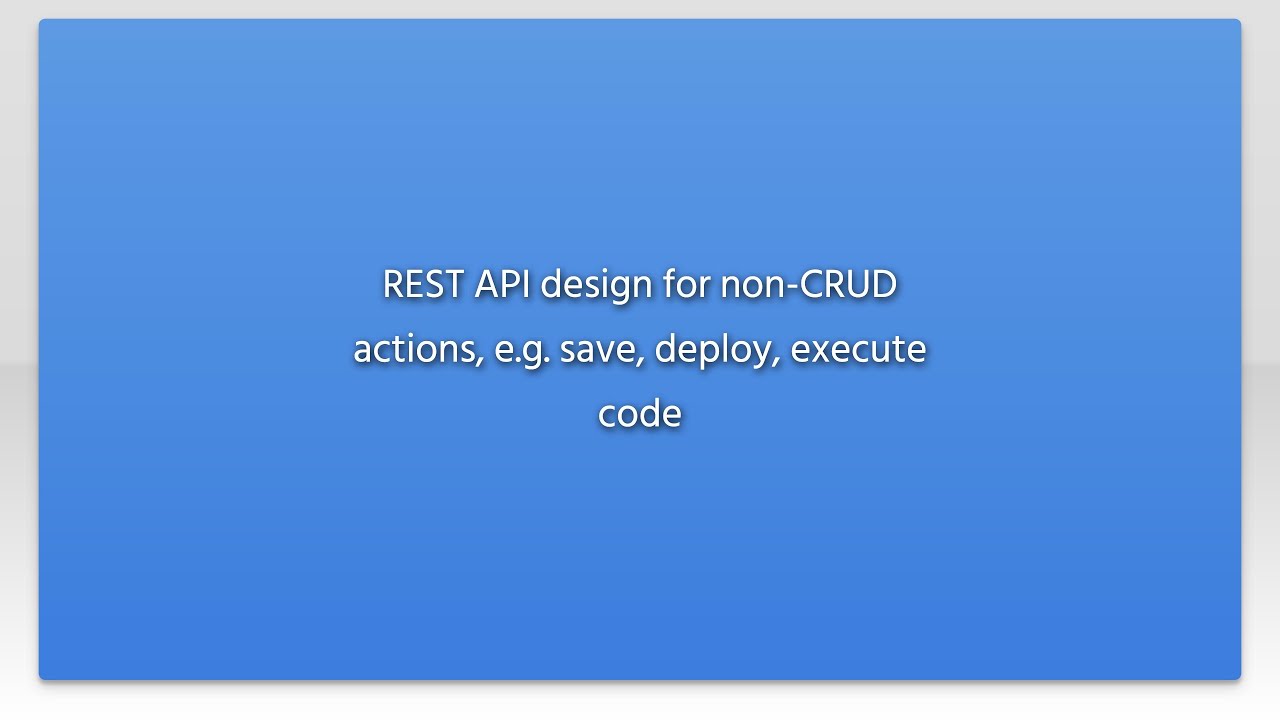 REST API design for non-CRUD actions, e.g. save, deploy, execute code